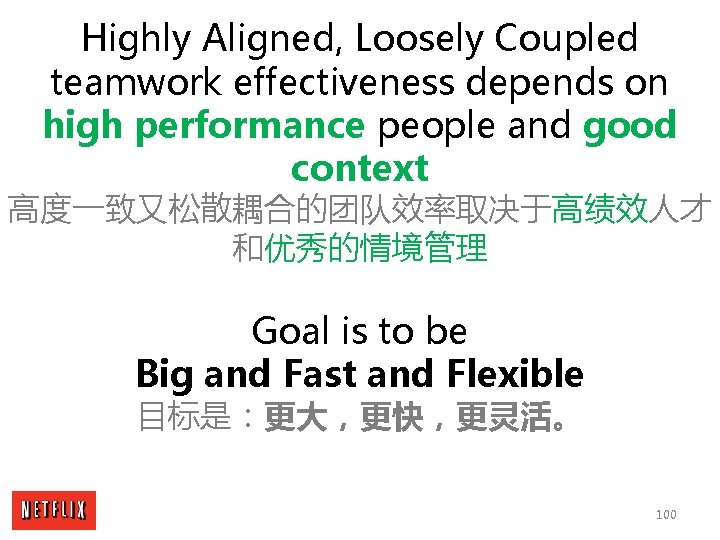 Highly Aligned, Loosely Coupled teamwork effectiveness depends on high performance people and good context
高度一致又松散耦合的团队效率取决于高绩效人才和优秀的情境管理

Goal is to be
Big and Fast and Flexible
目标是：更大，更快，更灵活。

NETFLIX

100